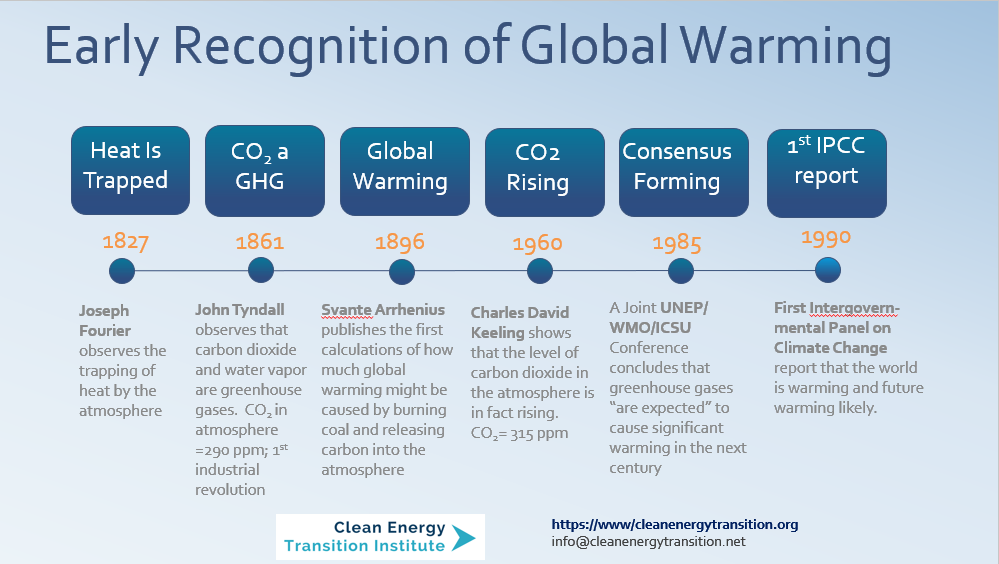 Early Recognition of Global Warming

Heat Is Trapped

$CO_2$ a GHG

Global Warming

CO2 Rising

Consensus Forming

$1^{st}$ IPCC report

1827

1861

1896

1960

1985

1990

Joseph Fourier observes the trapping of heat by the atmosphere

John Tyndall observes that carbon dioxide and water vapor are greenhouse gases. $CO_2$ in atmosphere =290 ppm; $1^{st}$ industrial revolution

Svante Arrhenius publishes the first calculations of how much global warming might be caused by burning coal and releasing carbon into the atmosphere

Charles David Keeling shows that the level of carbon dioxide in the atmosphere is in fact rising. $CO_2$= 315 ppm

A Joint UNEP/ WMO/ICSU Conference concludes that greenhouse gases "are expected" to cause significant warming in the next century

First Intergovernmental Panel on Climate Change report that the world is warming and future warming likely.

Clean Energy Transition Institute

https://www/cleanenergytransition.org
info@cleanenergytransition.net